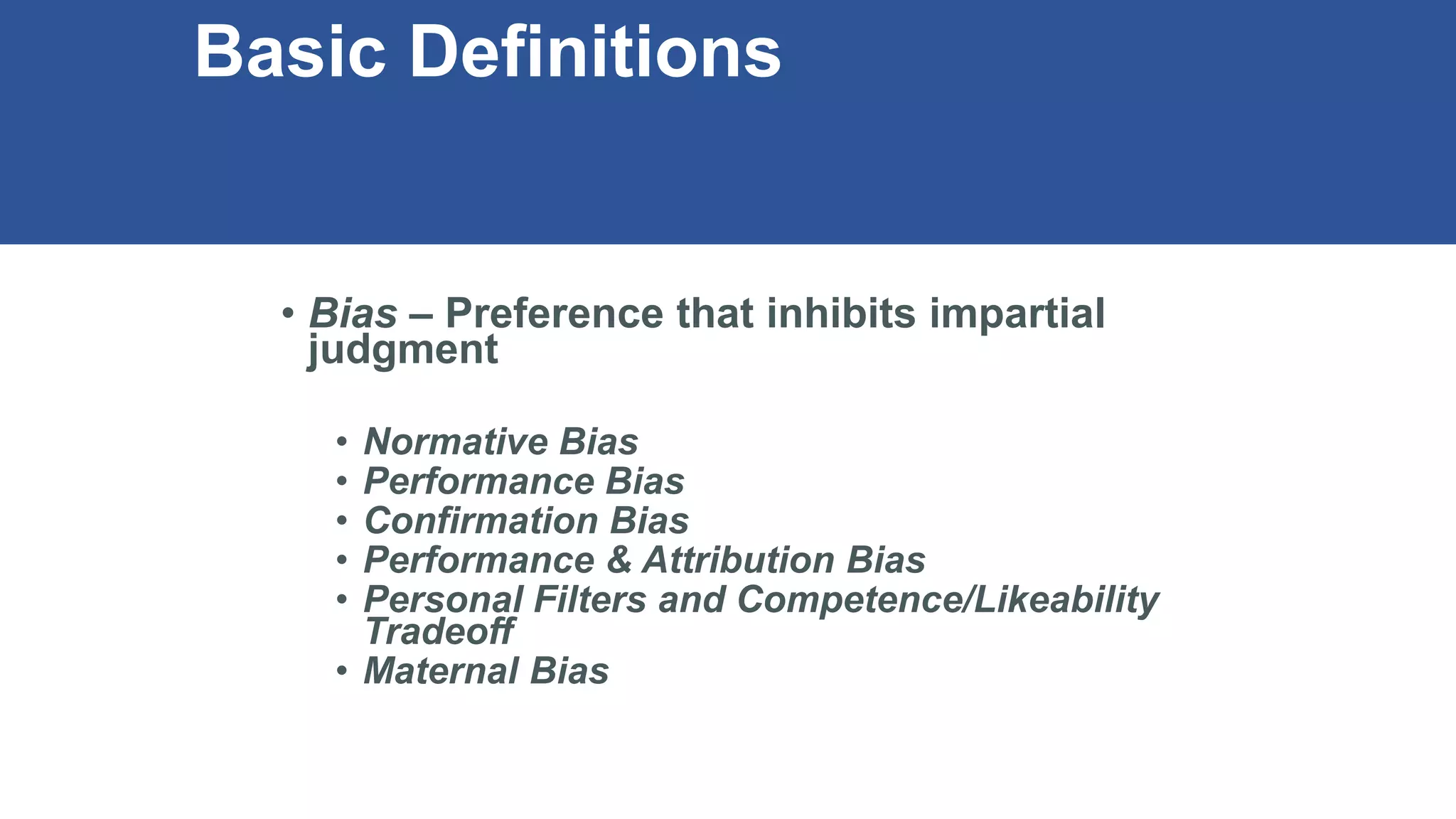 Basic Definitions

• Bias – Preference that inhibits impartial judgment

• Normative Bias
• Performance Bias
• Confirmation Bias
• Performance & Attribution Bias
• Personal Filters and Competence/Likeability Tradeoff
• Maternal Bias